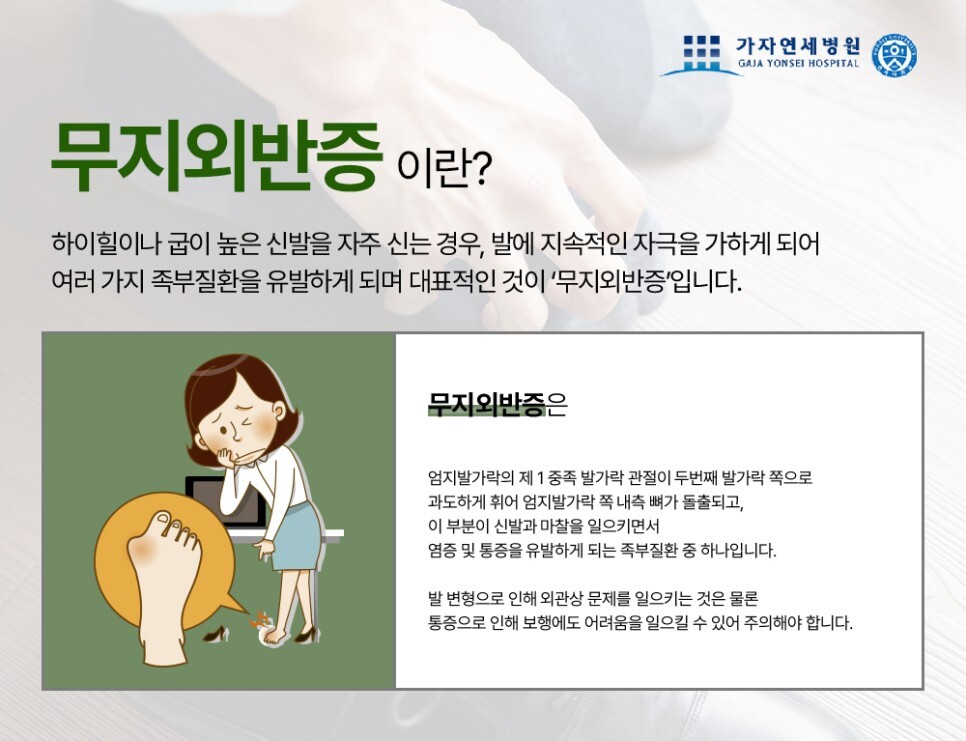 가자연세병원
GAJA YONSEI HOSPITAL

무지외반증 이란?

하이힐이나 굽이 높은 신발을 자주 신는 경우, 발에 지속적인 자극을 가하게 되어 여러 가지 족부질환을 유발하게 되며 대표적인 것이 '무지외반증'입니다.

무지외반증은

엄지발가락의 제 1 중족 발가락 관절이 두번째 발가락 쪽으로 과도하게 휘어 엄지발가락 쪽 내측 뼈가 돌출되고, 이 부분이 신발과 마찰을 일으키면서 염증 및 통증을 유발하게 되는 족부질환 중 하나입니다.

발 변형으로 인해 외관상 문제를 일으키는 것은 물론 통증으로 인해 보행에도 어려움을 일으킬 수 있어 주의해야 합니다.